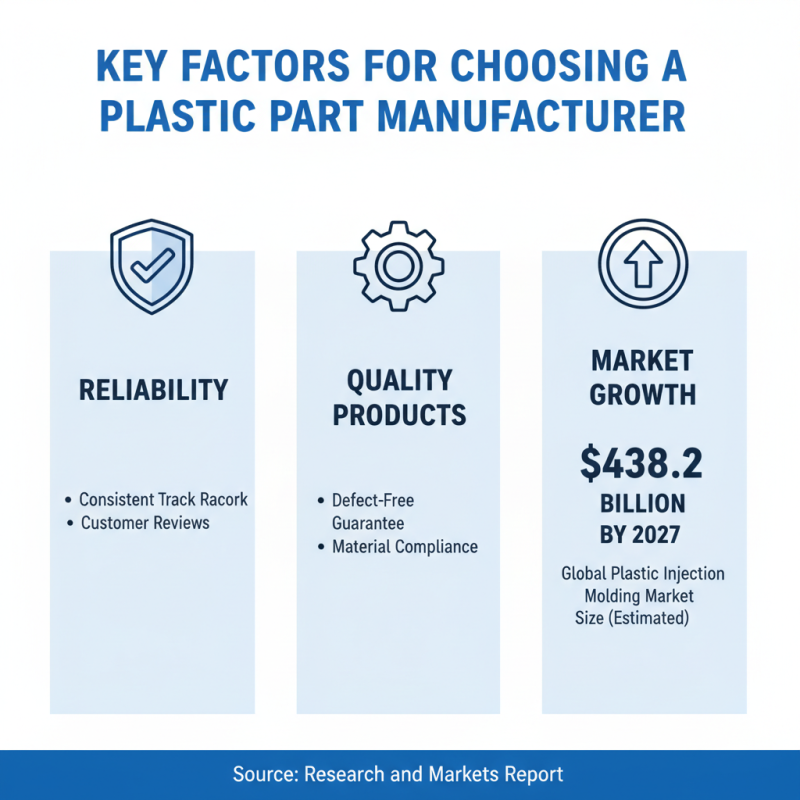 KEY FACTORS FOR CHOOSING A PLASTIC PART MANUFACTURER

RELIABILITY

• Consistent Track Racork
• Customer Reviews

QUALITY PRODUCTS

• Defect-Free Guarantee
• Material Compliance

MARKET GROWTH

$438.2 BILLION BY 2027

Global Plastic Injection Molding Market Size (Estimated)

Source: Research and Markets Report